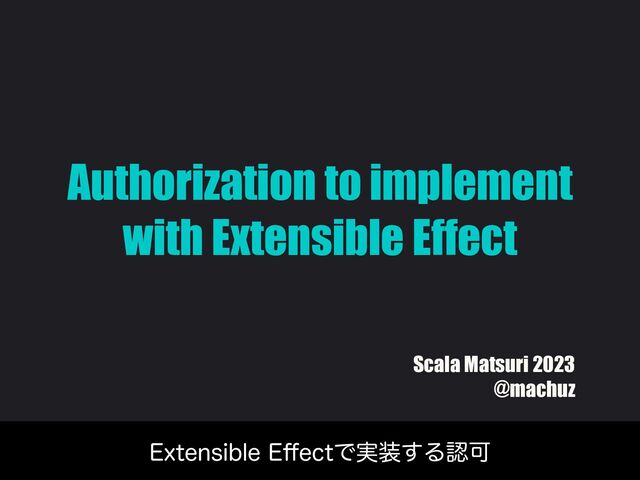 Authorization to implement with Extensible Effect

Scala Matsuri 2023
@machuz

Extensible Effectで実装する認可